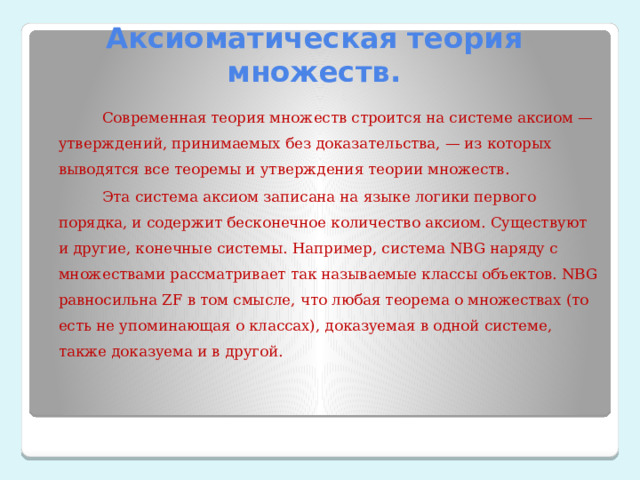 Аксиоматическая теория множеств.

Современная теория множеств строится на системе аксиом — утверждений, принимаемых без доказательства, — из которых выводятся все теоремы и утверждения теории множеств.

Эта система аксиом записана на языке логики первого порядка, и содержит бесконечное количество аксиом. Существуют и другие, конечные системы. Например, система NBG наряду с множествами рассматривает так называемые классы объектов. NBG равносильна ZF в том смысле, что любая теорема о множествах (то есть не упоминающая о классах), доказуемая в одной системе, также доказуема и в другой.